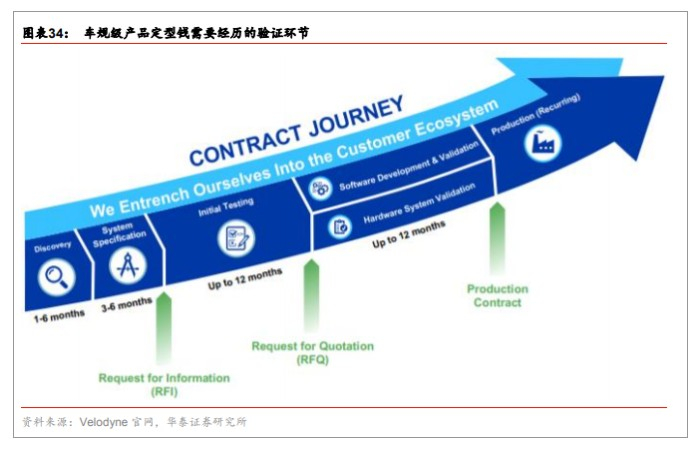 图表34： 车规级产品定型钱需要经历的验证环节

CONTRACT JOURNEY

We Entrench Ourselves Into the Customer Ecosystem

Discovery

System Specification

Initial Testing

Software Development & Validation

Hardware System Validation

Production (Recurring)

1-6 months

3-6 months

Up to 12 months

Up to 12 months

Request for Information (RFI)

Request for Quotation (RFQ)

Production Contract

资料来源：Velodyne 官网，华泰证券研究所